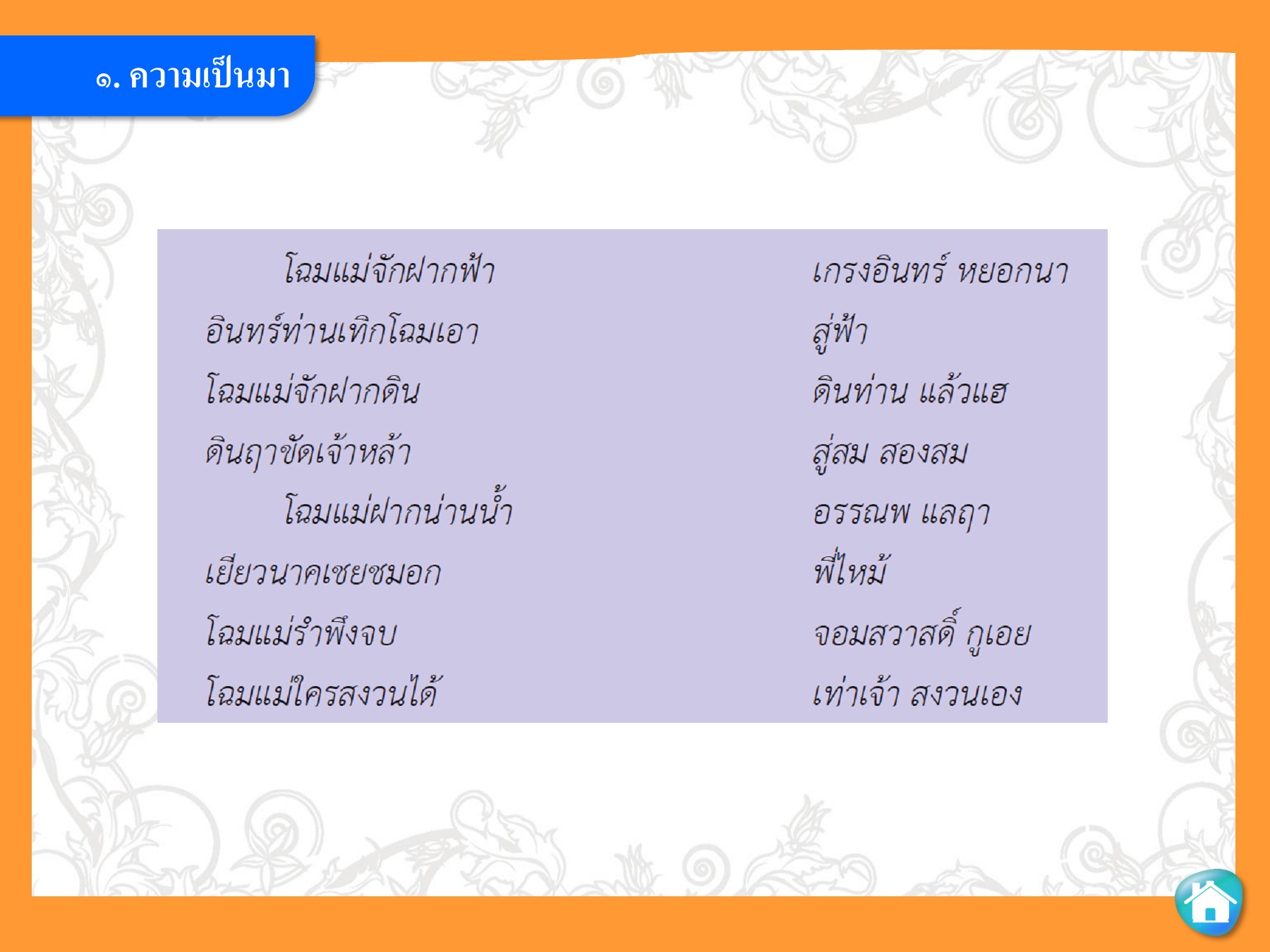 ๑. ความเป็นมา

โฉมแม่จักฝากฟ้า เกรงอินทร์ หยอกนา
อินทร์ท่านเทิกโฉมเอา สู่ฟ้า
โฉมแม่จักฝากดิน ดินท่าน แล้วแฮ
ดินฤาขัดเจ้าหล้า สู่สม สองสม
โฉมแม่ฝากน่านน้ำ อรรณพ แลฤา
เยียวนาคเชยชมอก พี่ไหม้
โฉมแม่รำพึงจบ จอมสวาสดิ์ กูเอย
โฉมแม่ใครสงวนได้ เท่าเจ้า สงวนเอง